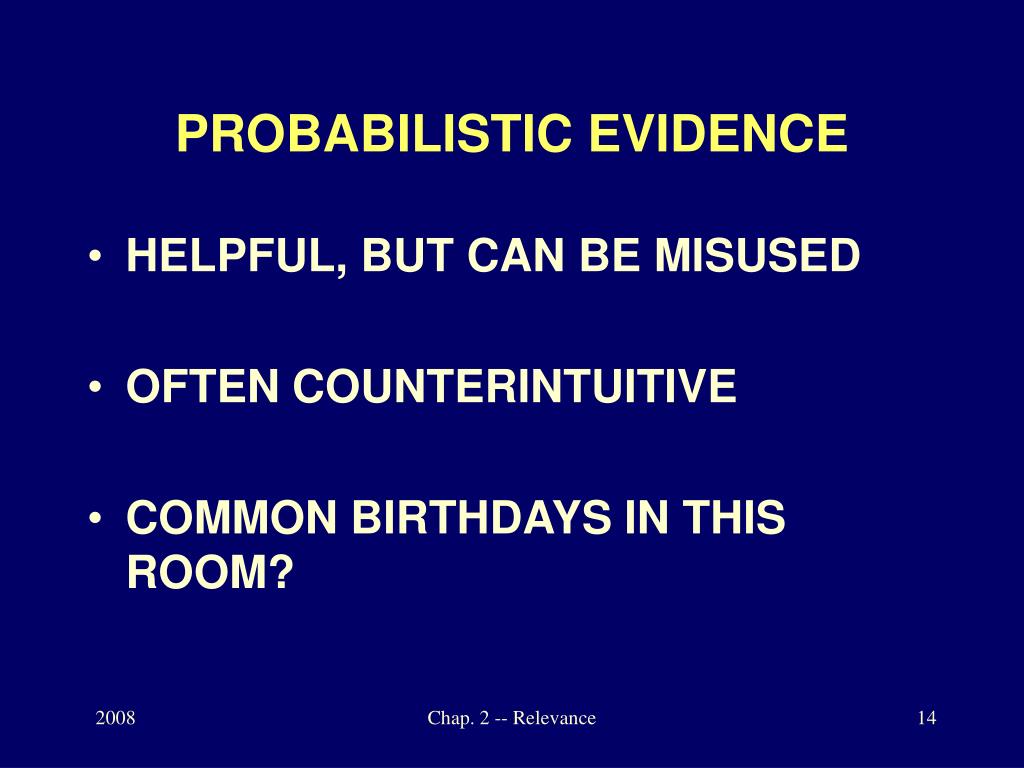 PROBABILISTIC EVIDENCE

• HELPFUL, BUT CAN BE MISUSED

• OFTEN COUNTERINTUITIVE

• COMMON BIRTHDAYS IN THIS ROOM?

2008

Chap. 2 -- Relevance

14